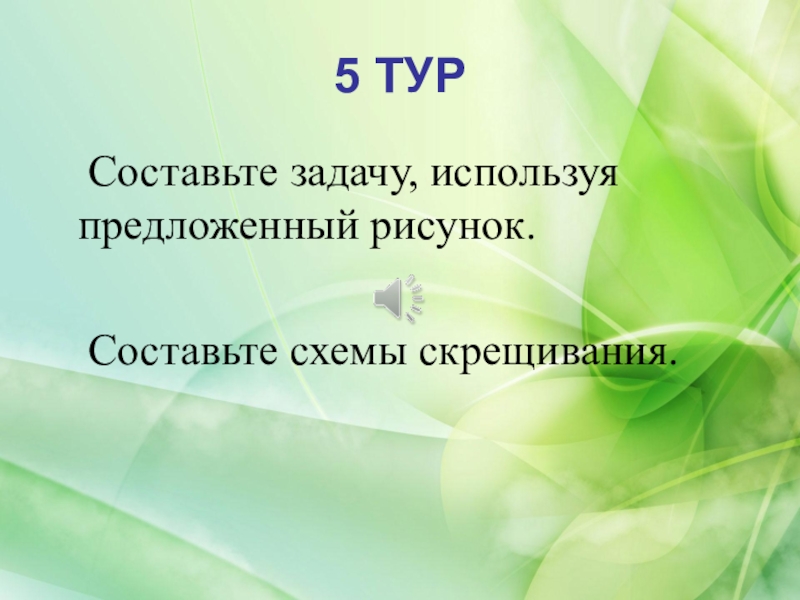 5 ТУР

Составьте задачу, используя предложенный рисунок.

Составьте схемы скрещивания.